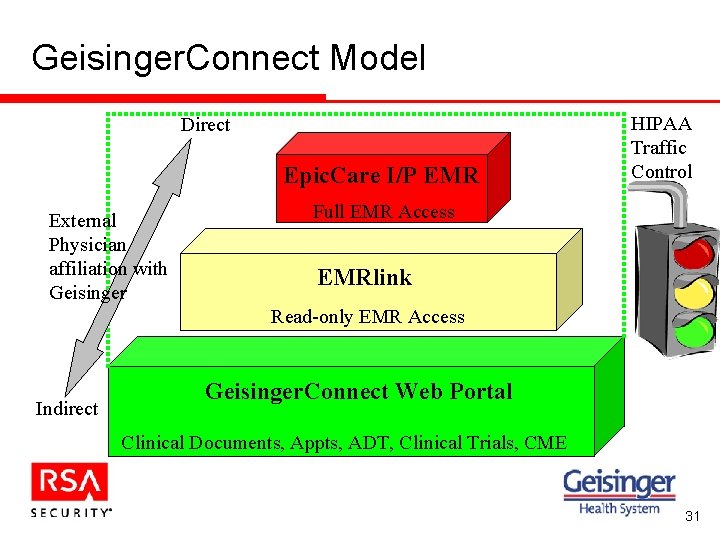 GeisingerConnect Model

Direct

External Physician affiliation with Geisinger

Indirect

EpicCare I/P EMR

Full EMR Access

EMRlink

Read-only EMR Access

GeisingerConnect Web Portal

Clinical Documents, Appts, ADT, Clinical Trials, CME

HIPAA Traffic Control

RSA SECURITY

Geisinger Health System

31